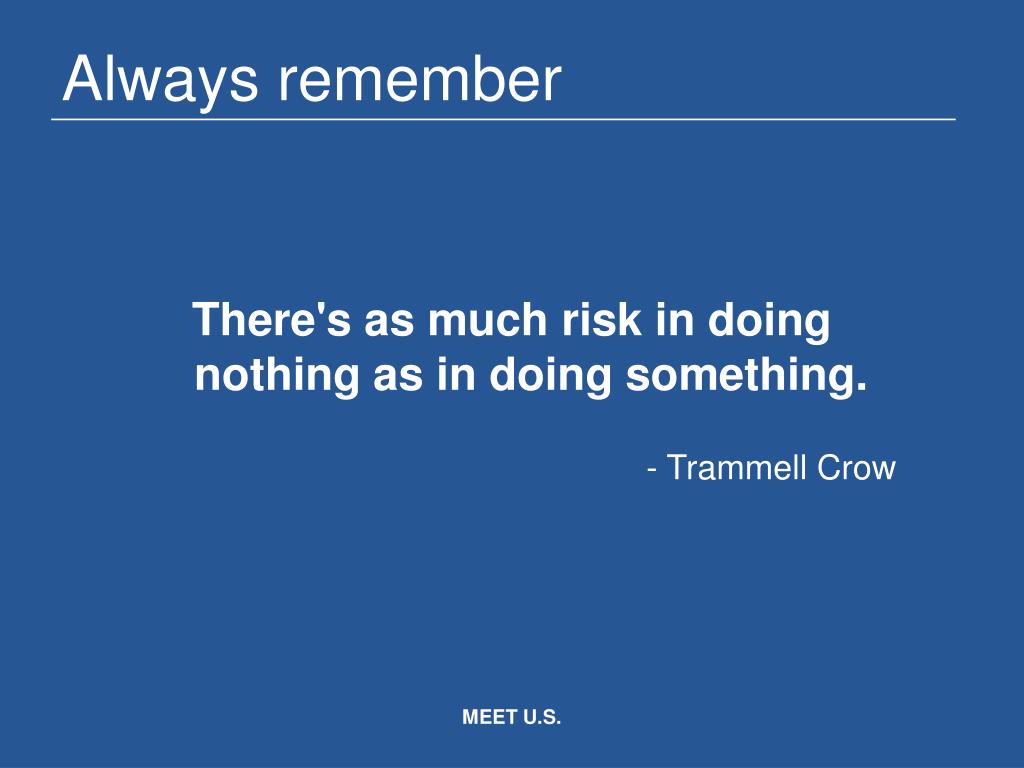 Always remember

There's as much risk in doing nothing as in doing something.

- Trammell Crow

MEET U.S.